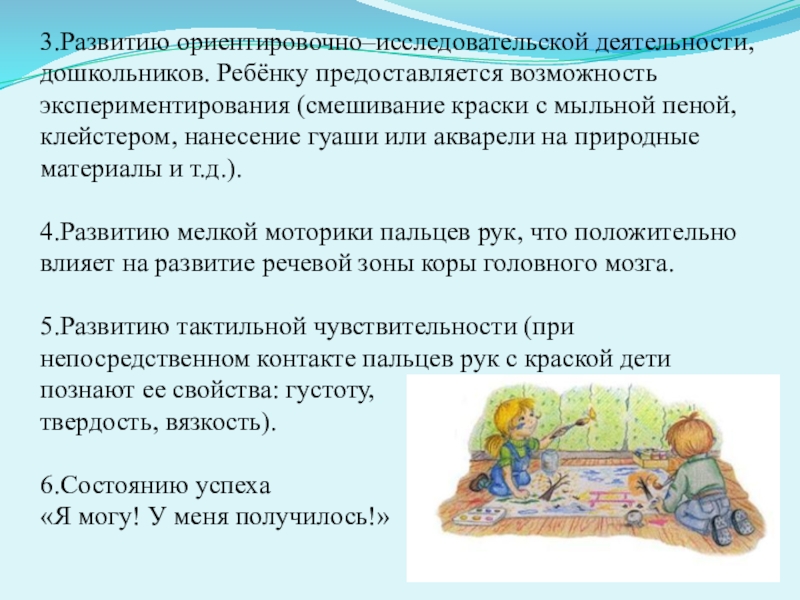 3.Развитию ориентировочно–исследовательской деятельности, дошкольников. Ребёнку предоставляется возможность экспериментирования (смешивание краски с мыльной пеной, клейстером, нанесение гуаши или акварели на природные материалы и т.д.).

4.Развитию мелкой моторики пальцев рук, что положительно влияет на развитие речевой зоны коры головного мозга.

5.Развитию тактильной чувствительности (при непосредственном контакте пальцев рук с краской дети познают ее свойства: густоту, твердость, вязкость).

6.Состоянию успеха
«Я могу! У меня получилось!»